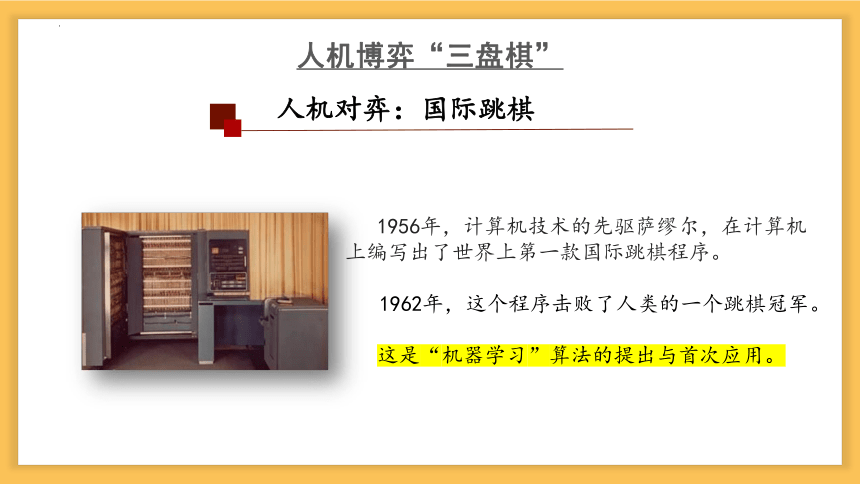 人机博弈“三盘棋”

人机对弈：国际跳棋

1956年，计算机技术的先驱萨缪尔，在计算机上编写出了世界上第一款国际跳棋程序。

1962年，这个程序击败了人类的一个跳棋冠军。

这是“机器学习”算法的提出与首次应用。